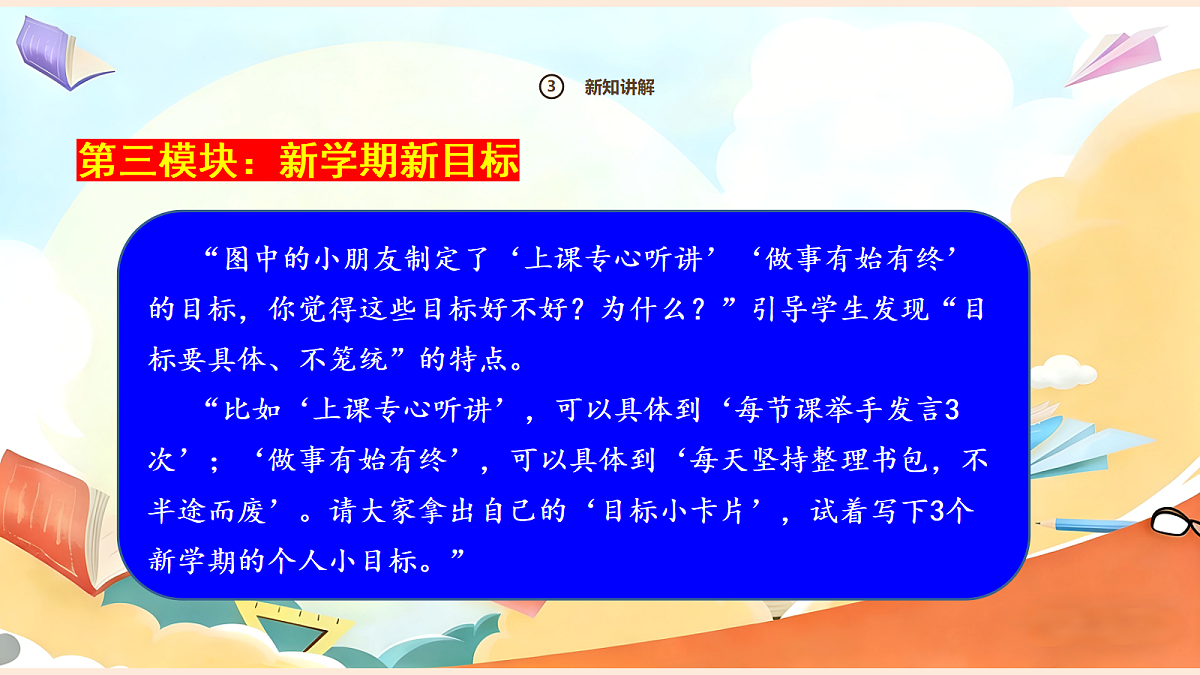 ③ 新知讲解

第三模块：新学期新目标

“图中的小朋友制定了‘上课专心听讲’‘做事有始有终’的目标，你觉得这些目标好不好？为什么？”引导学生发现“目标要具体、不笼统”的特点。

“比如‘上课专心听讲’，可以具体到‘每节课举手发言3次’；‘做事有始有终’，可以具体到‘每天坚持整理书包，不半途而废’。请大家拿出自己的‘目标小卡片’，试着写下3个新学期的个人小目标。”